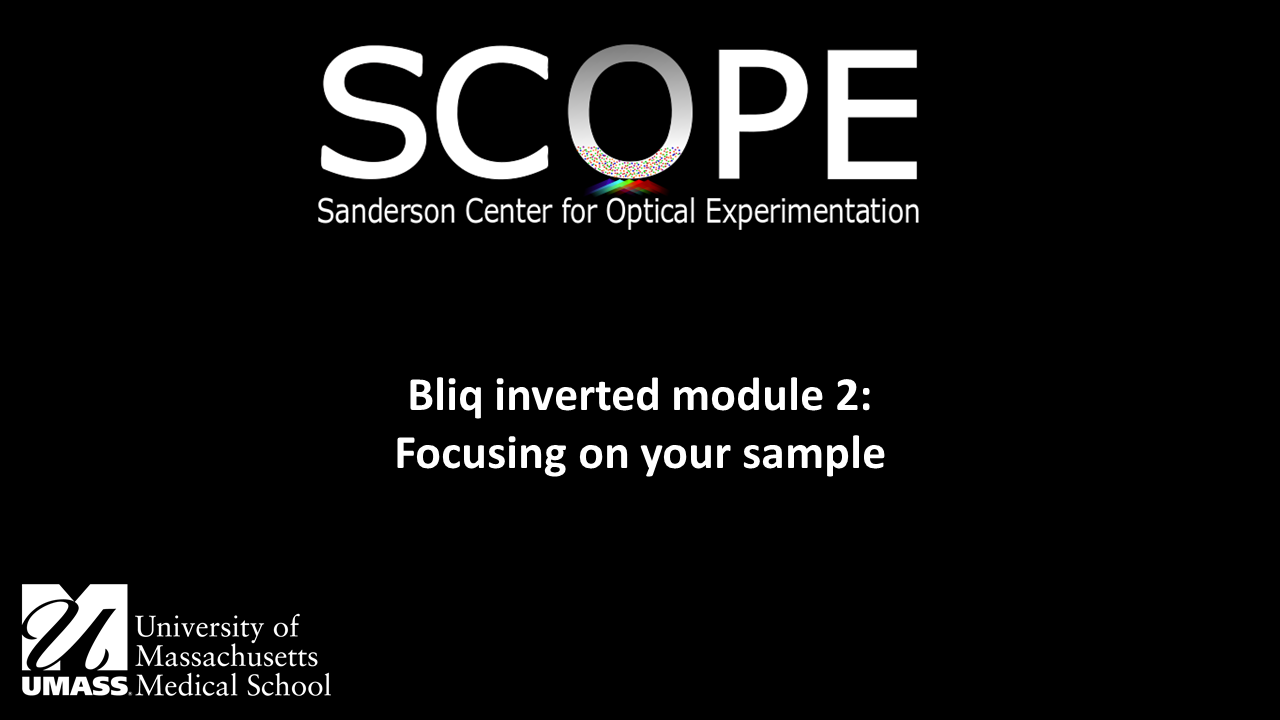 SCOPE
Sanderson Center for Optical Experimentation

Bliq inverted module 2:
Focusing on your sample

UMASS. University of Massachusetts Medical School